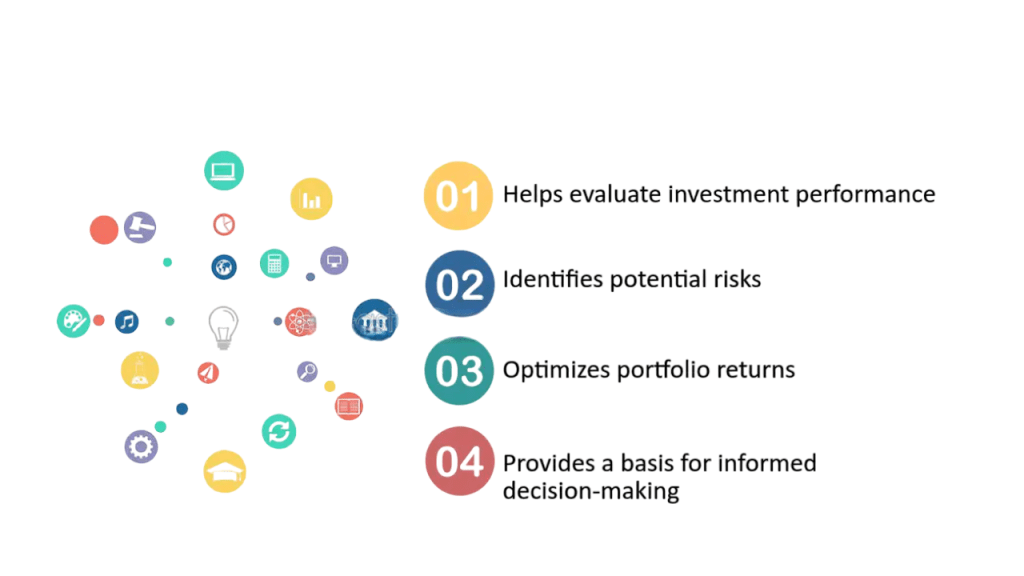 01 Helps evaluate investment performance

02 Identifies potential risks

03 Optimizes portfolio returns

04 Provides a basis for informed decision-making